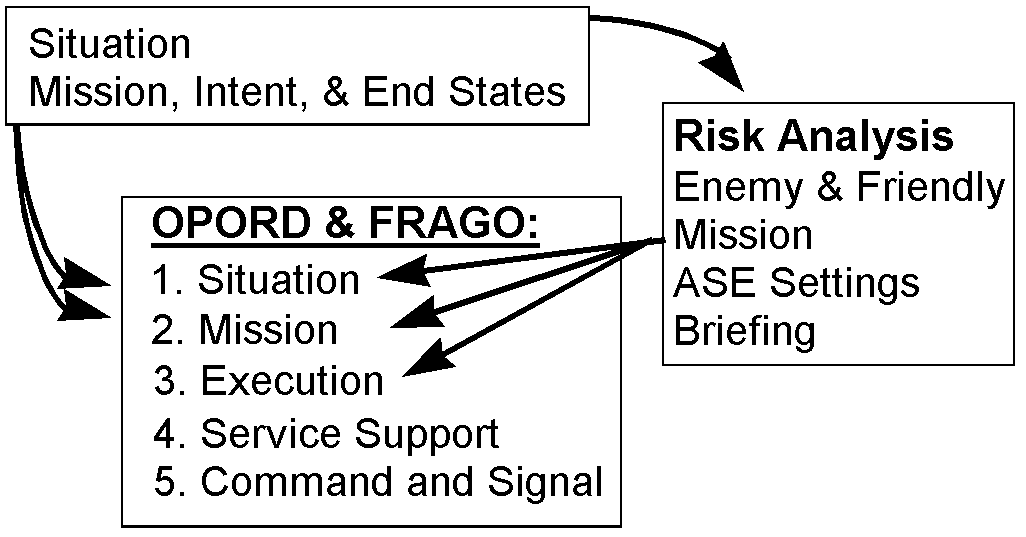 Situation
Mission, Intent, & End States

Risk Analysis
Enemy & Friendly
Mission
ASE Settings
Briefing

OPORD & FRAGO:
1. Situation
2. Mission
3. Execution
4. Service Support
5. Command and Signal